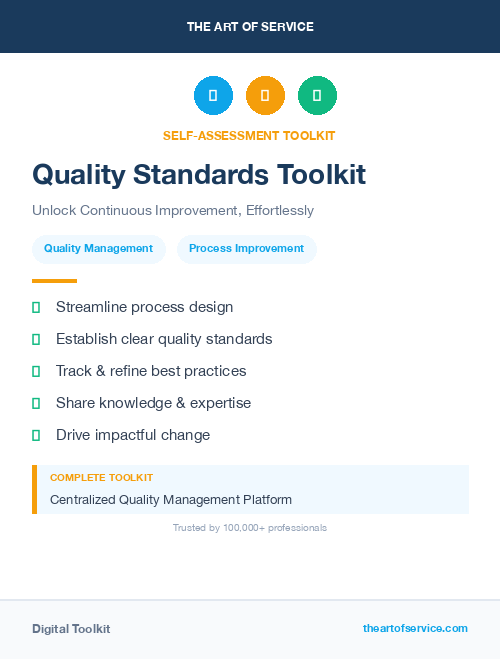 THE ART OF SERVICE

SELF-ASSESSMENT TOOLKIT

Quality Standards Toolkit

Unlock Continuous Improvement, Effortlessly

Quality Management

Process Improvement

Streamline process design

Establish clear quality standards

Track & refine best practices

Share knowledge & expertise

Drive impactful change

COMPLETE TOOLKIT

Centralized Quality Management Platform

Trusted by 100,000+ professionals

Digital Toolkit

theartofservice.com